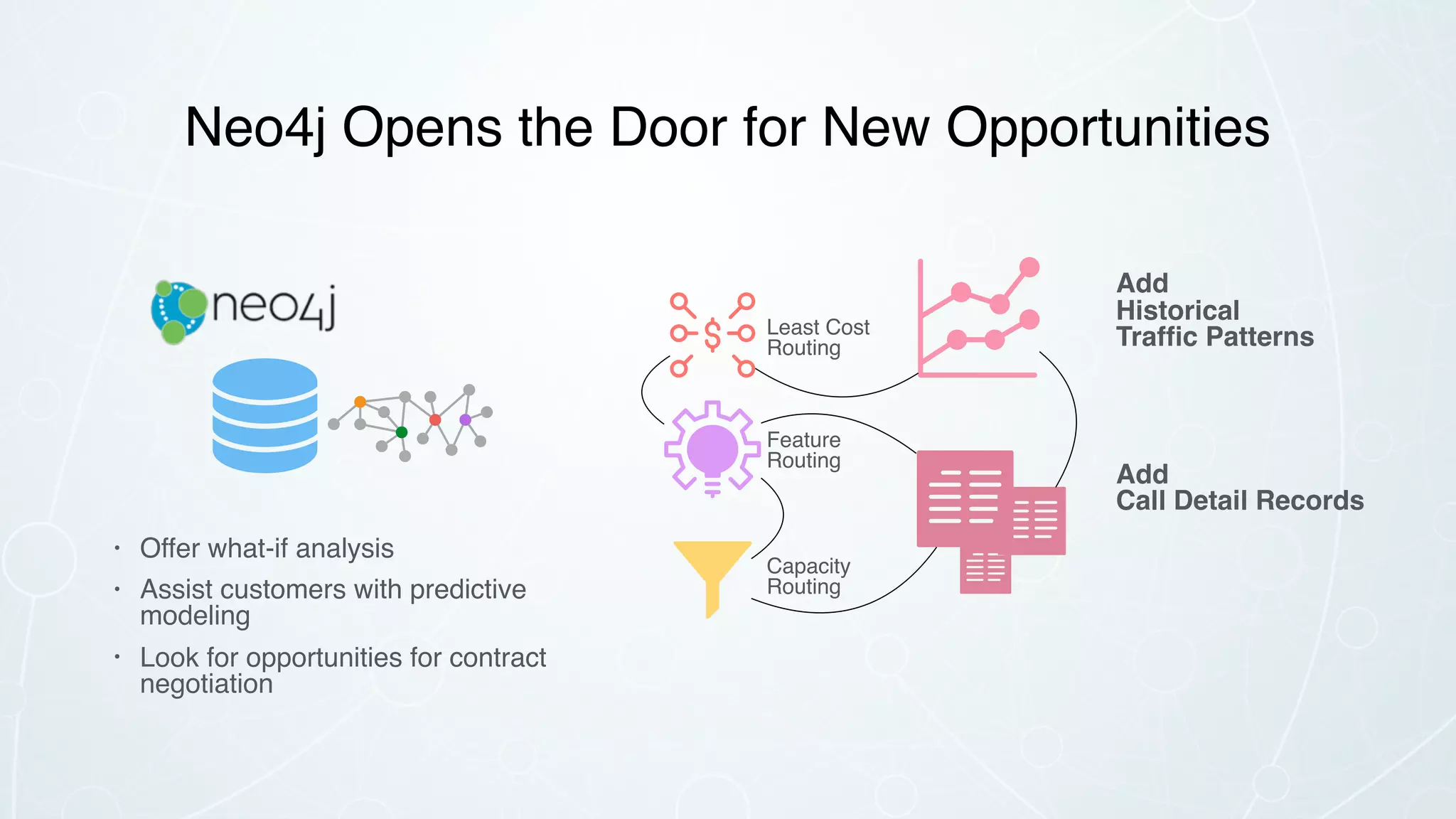 Neo4j Opens the Door for New Opportunities

neo4j

• Offer what-if analysis
• Assist customers with predictive modeling
• Look for opportunities for contract negotiation

Least Cost Routing

Feature Routing

Capacity Routing

Add Historical Traffic Patterns

Add Call Detail Records